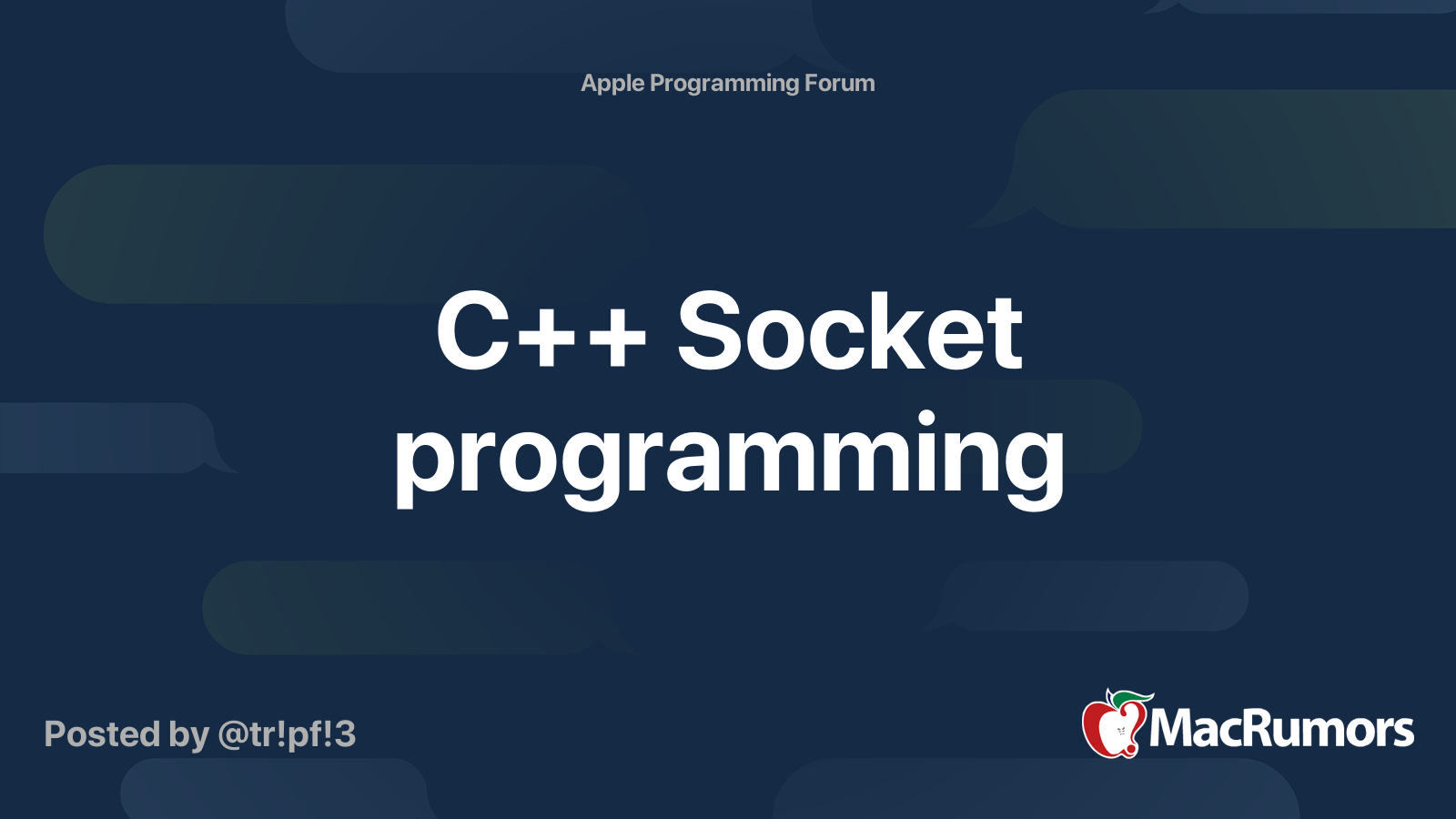 Apple Programming Forum

C++ Socket programming

Posted by @tr!pf!3

MacRumors